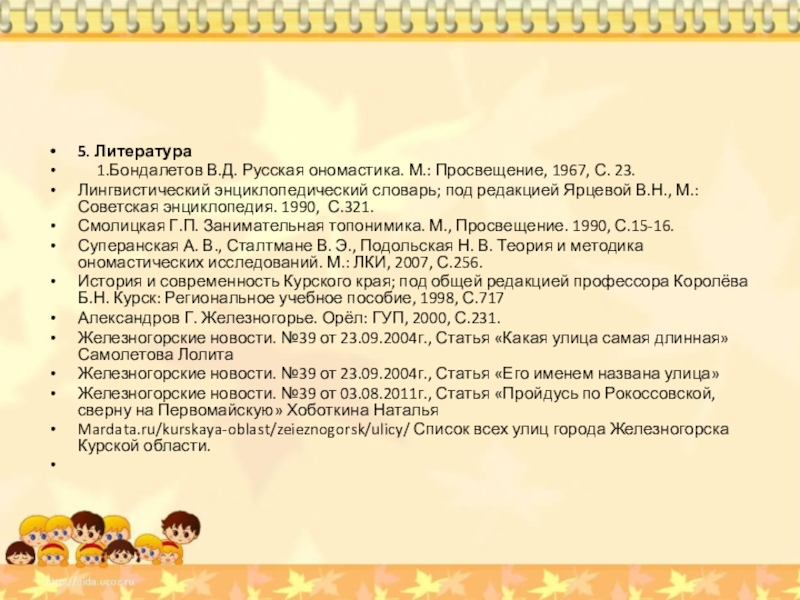 • 5. Литература
• 1.Бондалетов В.Д. Русская ономастика. М.: Просвещение, 1967, С. 23.
• Лингвистический энциклопедический словарь; под редакцией Ярцевой В.Н., М.: Советская энциклопедия. 1990, С.321.
• Смолицкая Г.П. Занимательная топонимика. М., Просвещение. 1990, С.15-16.
• Суперанская А. В., Сталтмане В. Э., Подольская Н. В. Теория и методика ономастических исследований. М.: ЛКИ, 2007, С.256.
• История и современность Курского края; под общей редакцией профессора Королёва Б.Н. Курск: Региональное учебное пособие, 1998, С.717
• Александров Г. Железногорье. Орёл: ГУП, 2000, С.231.
• Железногорские новости. №39 от 23.09.2004г., Статья «Какая улица самая длинная» Самолетова Лолита
• Железногорские новости. №39 от 23.09.2004г., Статья «Его именем названа улица»
• Железногорские новости. №39 от 03.08.2011г., Статья «Пройдусь по Рокоссовской, сверну на Первомайскую» Хоботкина Наталья
• Mardata.ru/kurskaya-oblast/zeieznogorsk/ulicy/ Список всех улиц города Железногорска Курской области.
•

http://aida.ucoz.ru